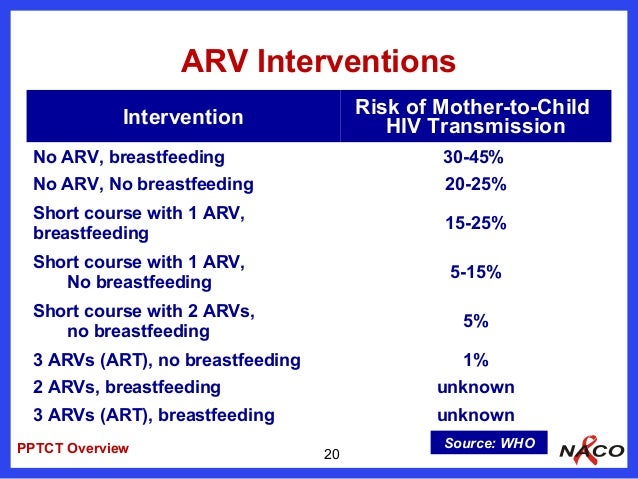 ARV Interventions

| Intervention | Risk of Mother-to-Child HIV Transmission |
|---|---|
| No ARV, breastfeeding | 30-45% |
| No ARV, No breastfeeding | 20-25% |
| Short course with 1 ARV, breastfeeding | 15-25% |
| Short course with 1 ARV, No breastfeeding | 5-15% |
| Short course with 2 ARVs, no breastfeeding | 5% |
| 3 ARVs (ART), no breastfeeding | 1% |
| 2 ARVs, breastfeeding | unknown |
| 3 ARVs (ART), breastfeeding | unknown |

Source: WHO

PPTCT Overview

20

NACO